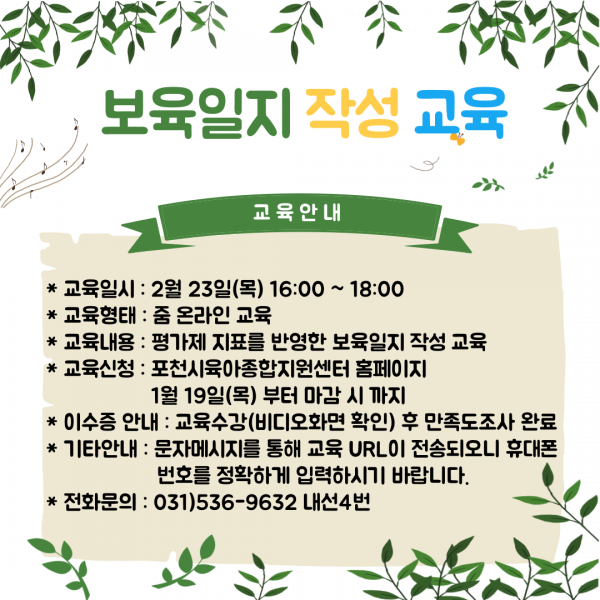 보육일지 작성 교육

교육안내

* 교육일시 : 2월 23일(목) 16:00 ~ 18:00
* 교육형태 : 줌 온라인 교육
* 교육내용 : 평가제 지표를 반영한 보육일지 작성 교육
* 교육신청 : 포천시육아종합지원센터 홈페이지 1월 19일(목) 부터 마감 시 까지
* 이수증 안내 : 교육수강(비디오화면 확인) 후 만족도조사 완료
* 기타안내 : 문자메시지를 통해 교육 URL이 전송되오니 휴대폰 번호를 정확하게 입력하시기 바랍니다.
* 전화문의 : 031)536-9632 내선4번